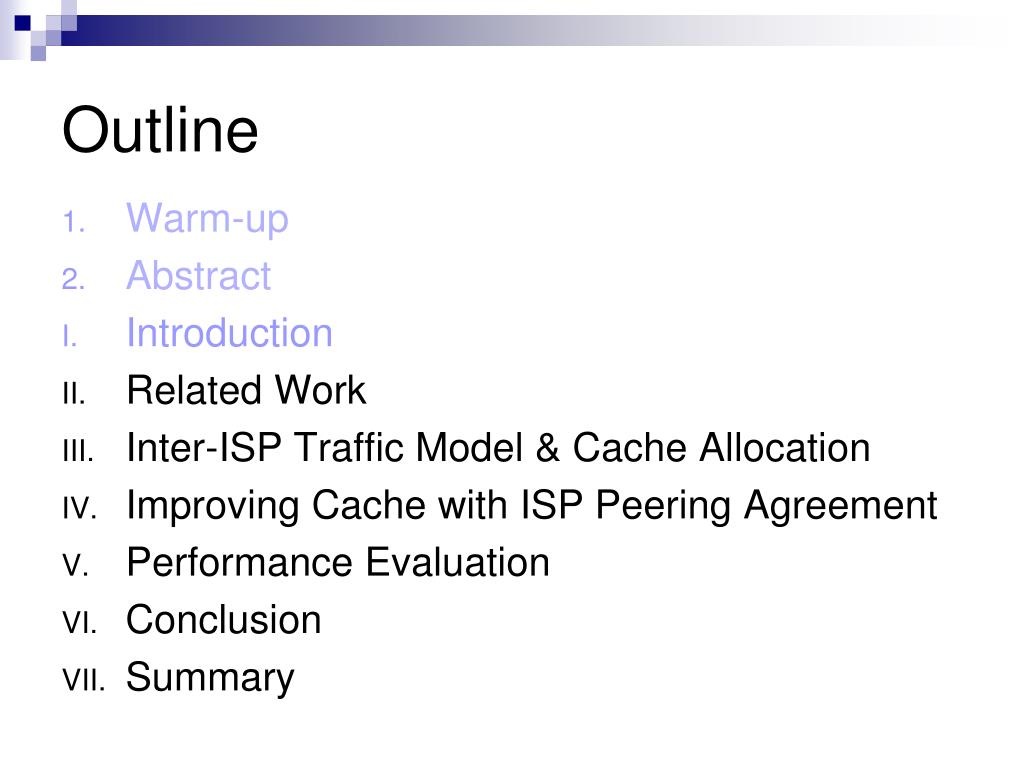 Outline

1. Warm-up
2. Abstract
I. Introduction
II. Related Work
III. Inter-ISP Traffic Model & Cache Allocation
IV. Improving Cache with ISP Peering Agreement
V. Performance Evaluation
VI. Conclusion
VII. Summary